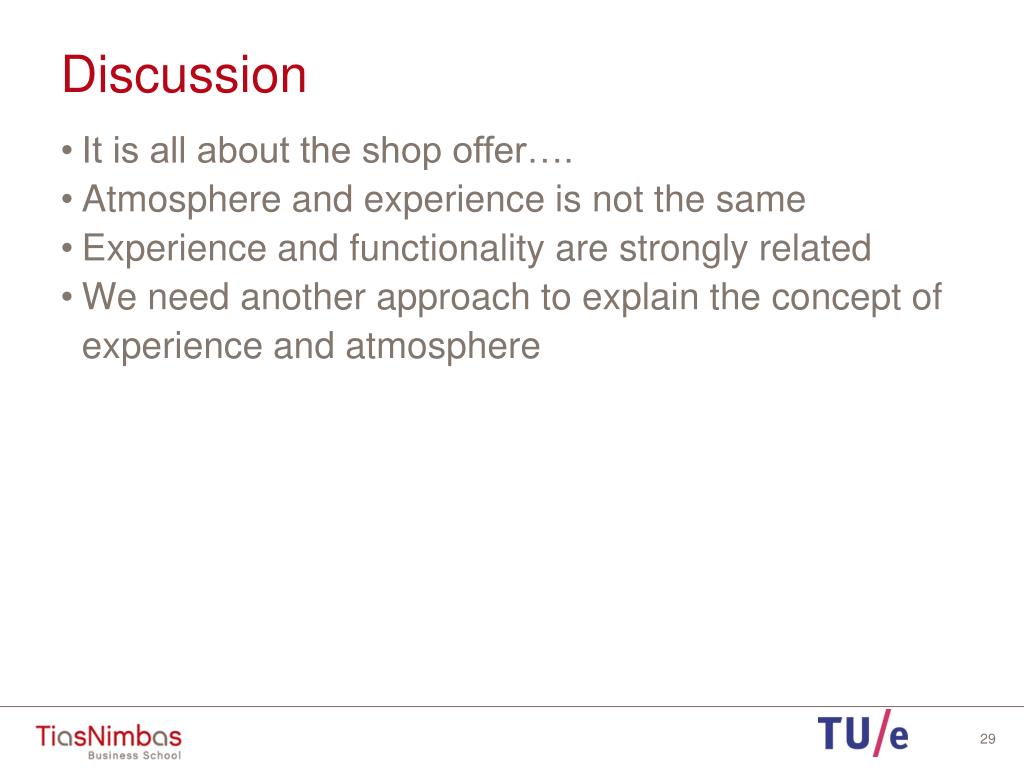 Discussion

• It is all about the shop offer….
• Atmosphere and experience is not the same
• Experience and functionality are strongly related
• We need another approach to explain the concept of experience and atmosphere

TiasNimbas
Business School

TU/e

29